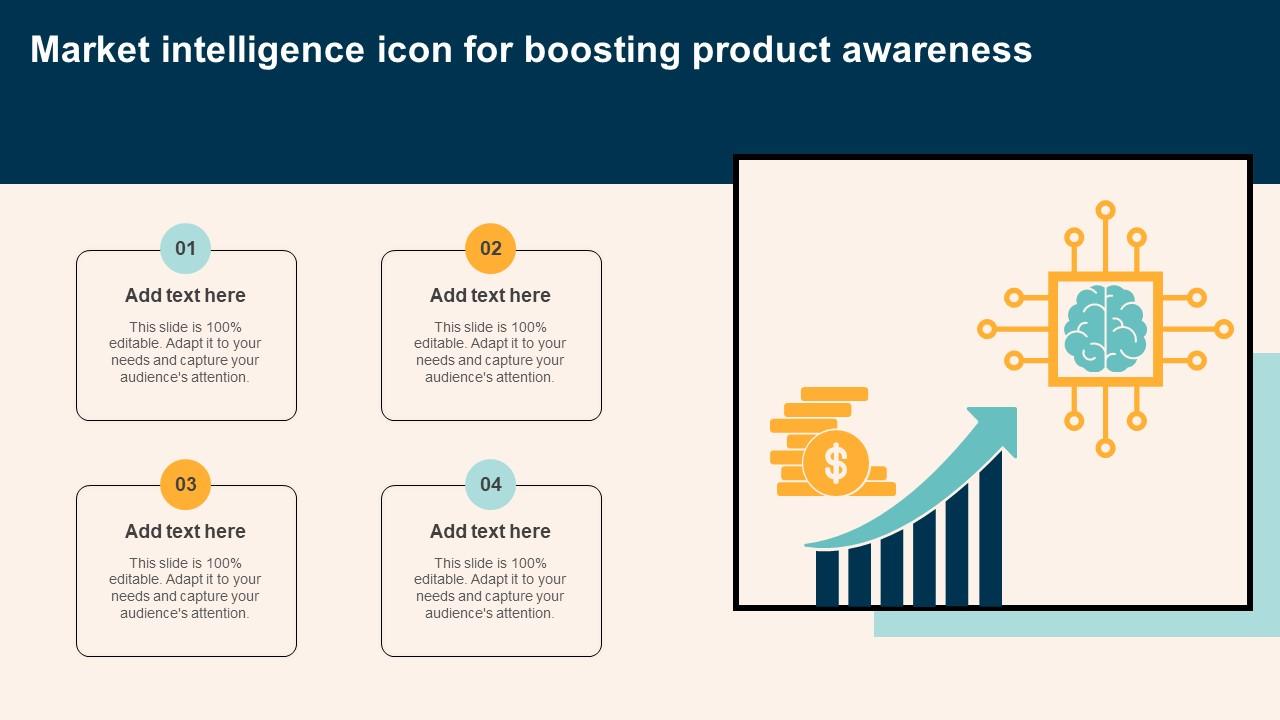 Market intelligence icon for boosting product awareness

01

Add text here

This slide is 100% editable. Adapt it to your needs and capture your audience's attention.

02

Add text here

This slide is 100% editable. Adapt it to your needs and capture your audience's attention.

03

Add text here

This slide is 100% editable. Adapt it to your needs and capture your audience's attention.

04

Add text here

This slide is 100% editable. Adapt it to your needs and capture your audience's attention.

$